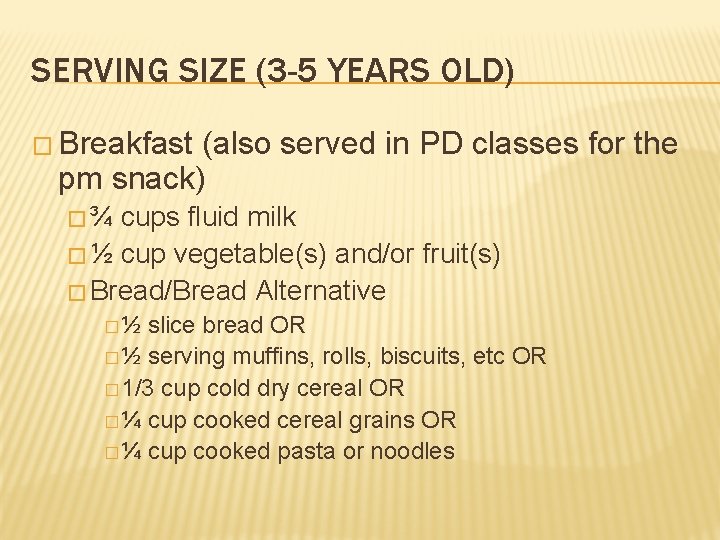 SERVING SIZE (3-5 YEARS OLD)

□ Breakfast (also served in PD classes for the pm snack)

□ ¾ cups fluid milk

□ ½ cup vegetable(s) and/or fruit(s)

□ Bread/Bread Alternative

□ ½ slice bread OR

□ ½ serving muffins, rolls, biscuits, etc OR

□ 1/3 cup cold dry cereal OR

□ ¼ cup cooked cereal grains OR

□ ¼ cup cooked pasta or noodles